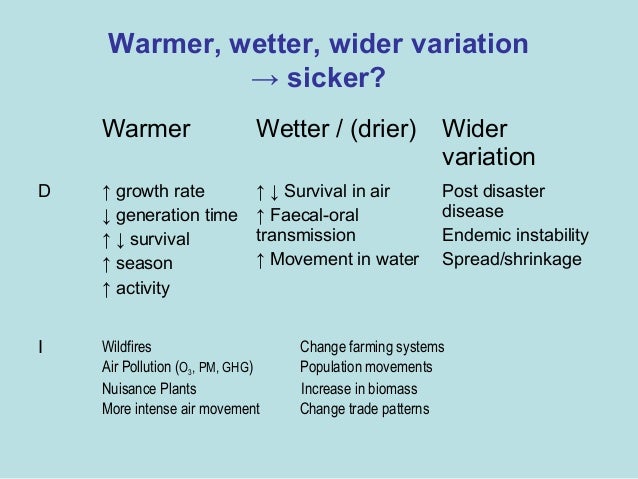 Warmer, wetter, wider variation → sicker?

| | Warmer | Wetter / (drier) | Wider variation |
|---|---|---|---|
| D | ↑ growth rate<br>↓ generation time<br>↑ ↓ survival<br>↑ season<br>↑ activity | ↑ ↓ Survival in air<br>↑ Faecal-oral transmission<br>↑ Movement in water | Post disaster disease<br>Endemic instability<br>Spread/shrinkage |

I

Wildfires
Air Pollution ($O_3$, PM, GHG)
Nuisance Plants
More intense air movement

Change farming systems
Population movements
Increase in biomass
Change trade patterns